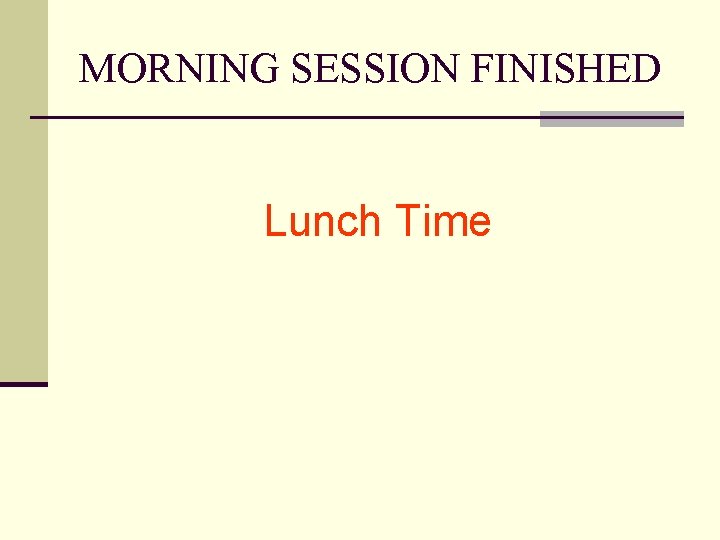 MORNING SESSION FINISHED

Lunch Time